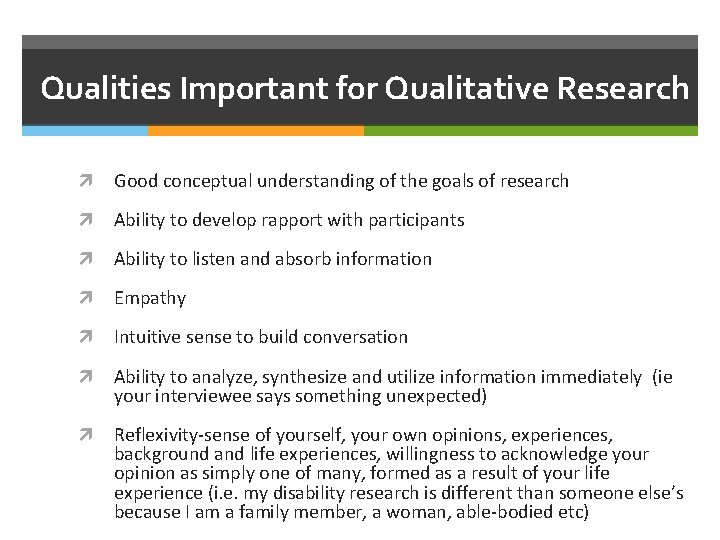 Qualities Important for Qualitative Research

Good conceptual understanding of the goals of research

Ability to develop rapport with participants

Ability to listen and absorb information

Empathy

Intuitive sense to build conversation

Ability to analyze, synthesize and utilize information immediately (ie your interviewee says something unexpected)

Reflexivity-sense of yourself, your own opinions, experiences, background and life experiences, willingness to acknowledge your opinion as simply one of many, formed as a result of your life experience (i.e. my disability research is different than someone else's because I am a family member, a woman, able-bodied etc)